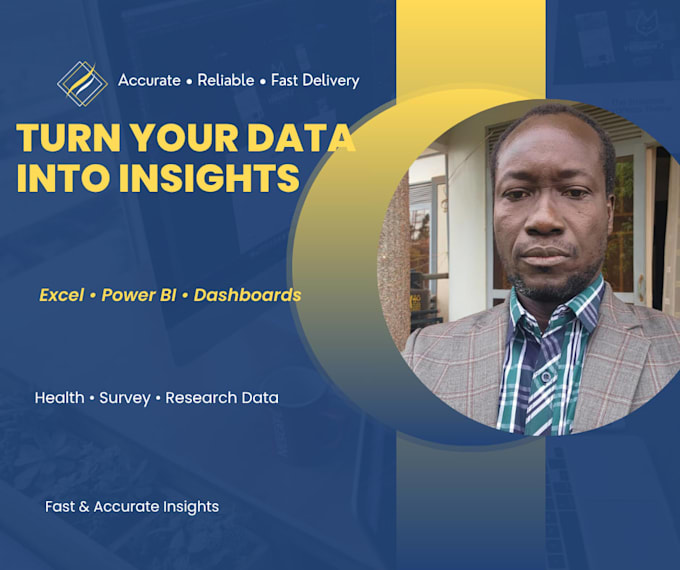 Accurate • Reliable • Fast Delivery

TURN YOUR DATA INTO INSIGHTS

Excel • Power BI • Dashboards

Health • Survey • Research Data

Fast & Accurate Insights